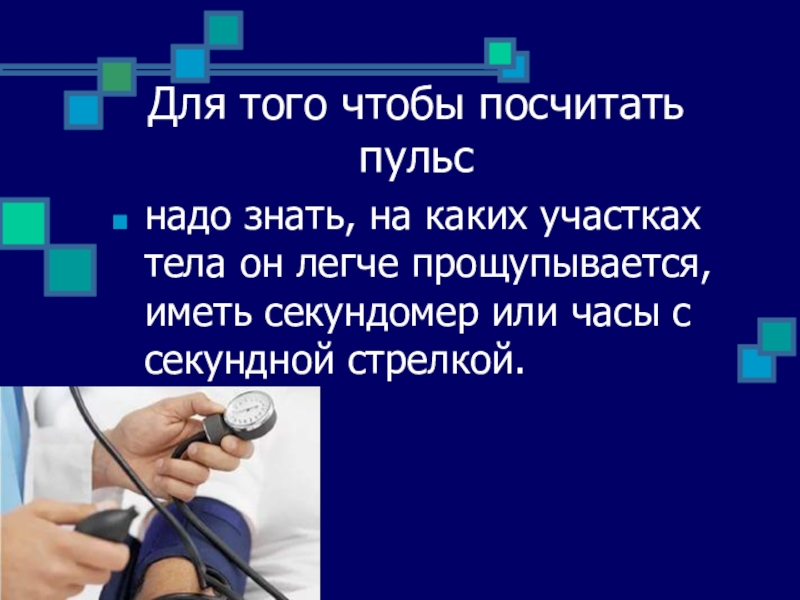 Для того чтобы посчитать пульс

надо знать, на каких участках тела он легче прощупывается, иметь секундомер или часы с секундной стрелкой.